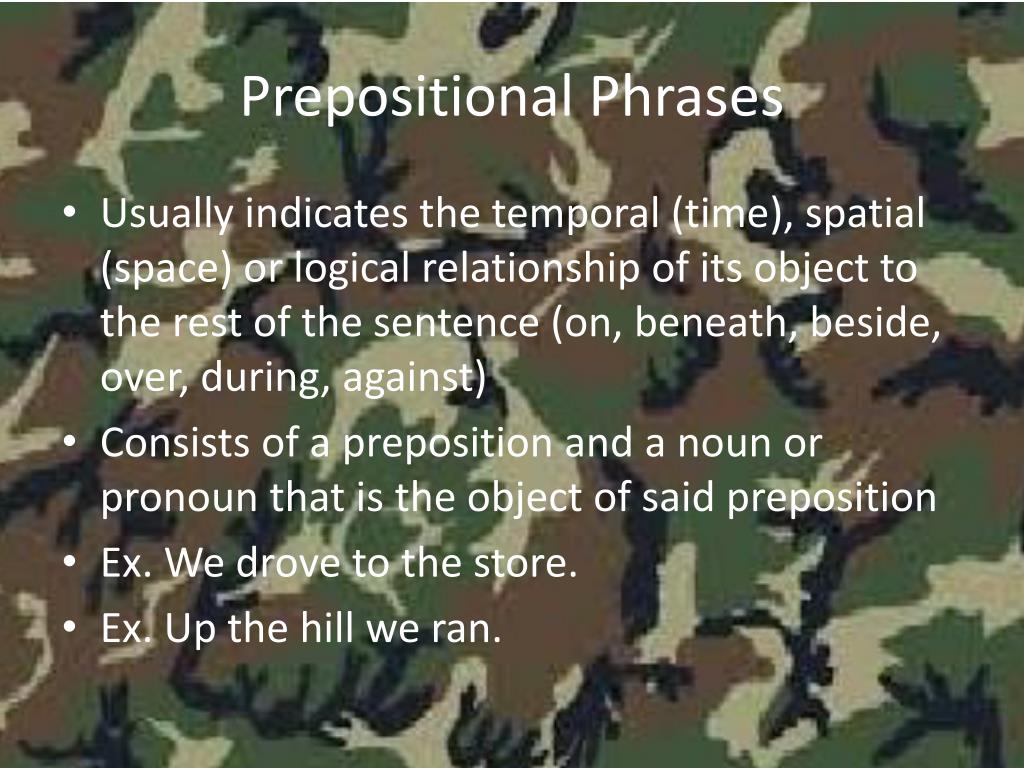 Prepositional Phrases

• Usually indicates the temporal (time), spatial (space) or logical relationship of its object to the rest of the sentence (on, beneath, beside, over, during, against)
• Consists of a preposition and a noun or pronoun that is the object of said preposition
• Ex. We drove to the store.
• Ex. Up the hill we ran.